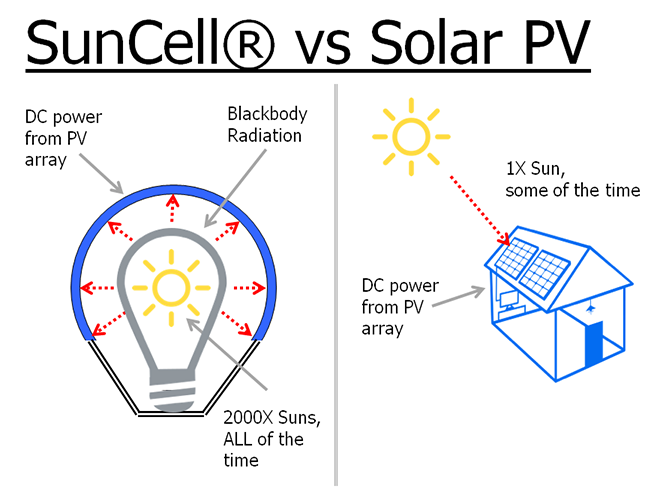 SunCell® vs Solar PV

DC power from PV array

Blackbody Radiation

2000X Suns, ALL of the time

1X Sun, some of the time

DC power from PV array